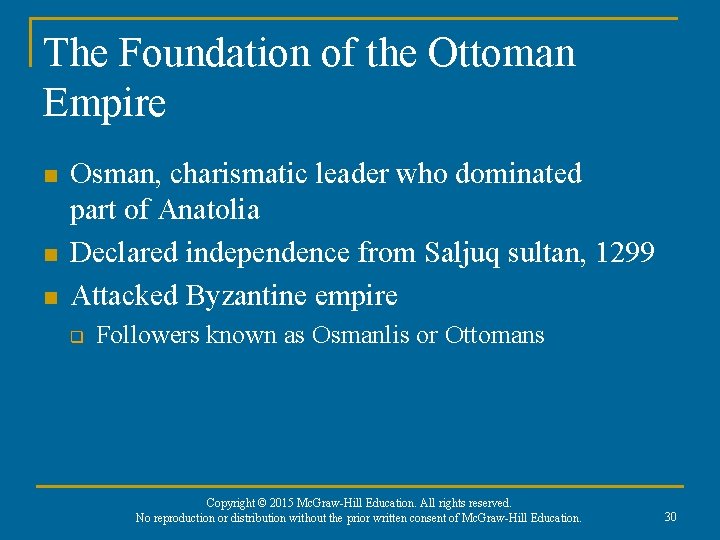 The Foundation of the Ottoman Empire

- Osman, charismatic leader who dominated part of Anatolia
- Declared independence from Saljuq sultan, 1299
- Attacked Byzantine empire
  - Followers known as Osmanlis or Ottomans

Copyright © 2015 McGraw-Hill Education. All rights reserved.
No reproduction or distribution without the prior written consent of McGraw-Hill Education.

30